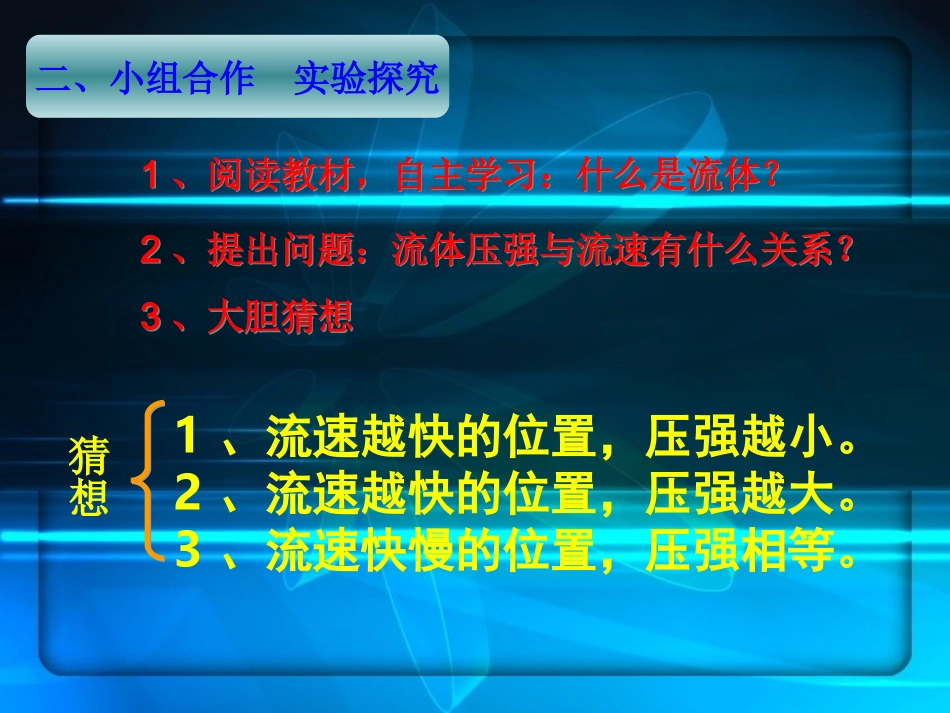 二、小组合作　实验探究

1、阅读教材，自主学习：什么是流体？

2、提出问题：流体压强与流速有什么关系？

3、大胆猜想

猜想

1、流速越快的位置，压强越小。
2、流速越快的位置，压强越大。
3、流速快慢的位置，压强相等。